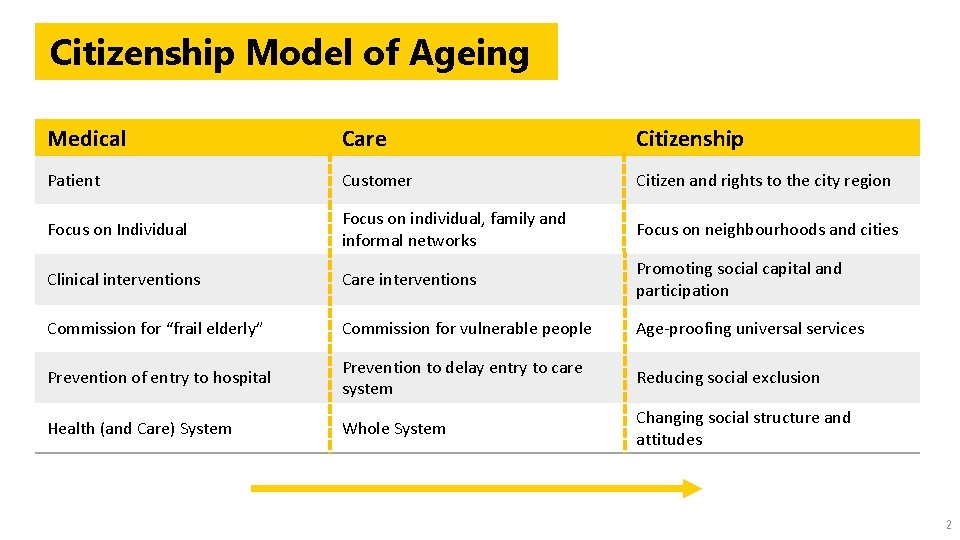 Citizenship Model of Ageing

| Medical | Care | Citizenship |
|---|---|---|
| Patient | Customer | Citizen and rights to the city region |
| Focus on Individual | Focus on individual, family and informal networks | Focus on neighbourhoods and cities |
| Clinical interventions | Care interventions | Promoting social capital and participation |
| Commission for “frail elderly” | Commission for vulnerable people | Age-proofing universal services |
| Prevention of entry to hospital | Prevention to delay entry to care system | Reducing social exclusion |
| Health (and Care) System | Whole System | Changing social structure and attitudes |

2